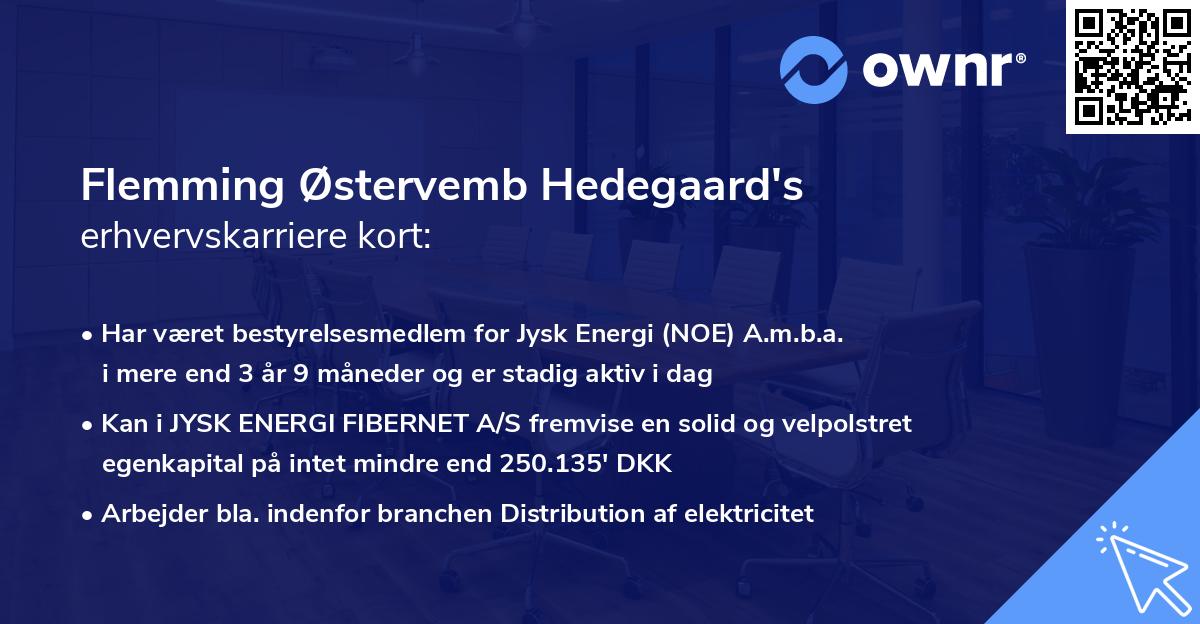 ownr®

Flemming Østervemb Hedegaard's
erhvervskarriere kort:

• Har været bestyrelsesmedlem for Jysk Energi (NOE) A.m.b.a. i mere end 3 år 9 måneder og er stadig aktiv i dag

• Kan i JYSK ENERGI FIBERNET A/S fremvise en solid og velpolstret egenkapital på intet mindre end 250.135' DKK

• Arbejder bla. indenfor branchen Distribution af elektricitet